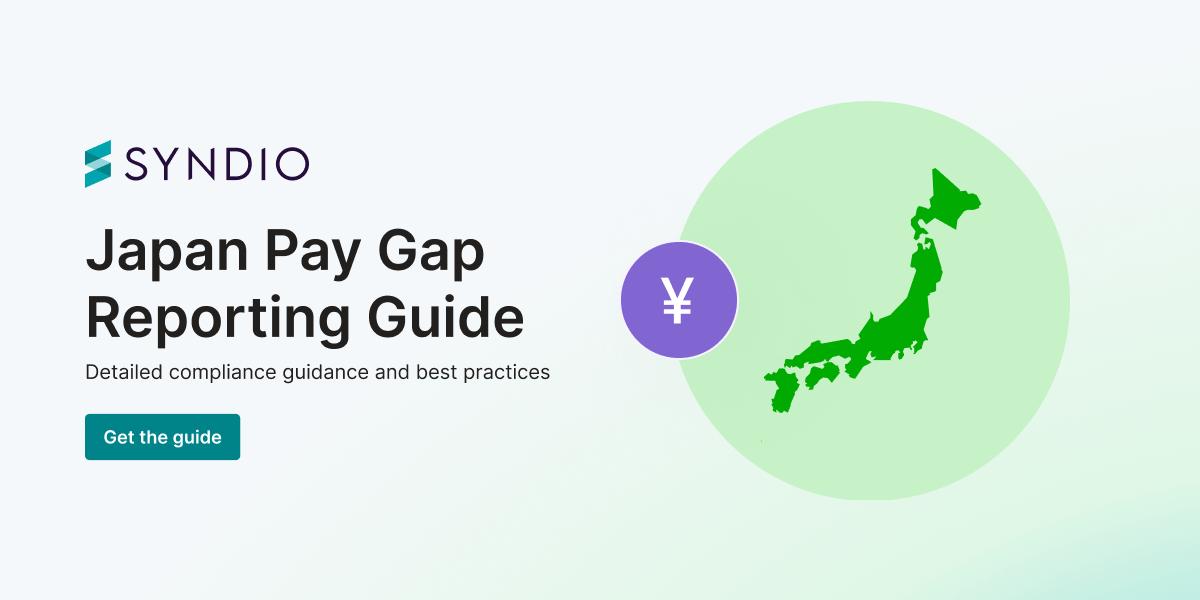 SYNDIO

Japan Pay Gap Reporting Guide

Detailed compliance guidance and best practices

Get the guide

¥